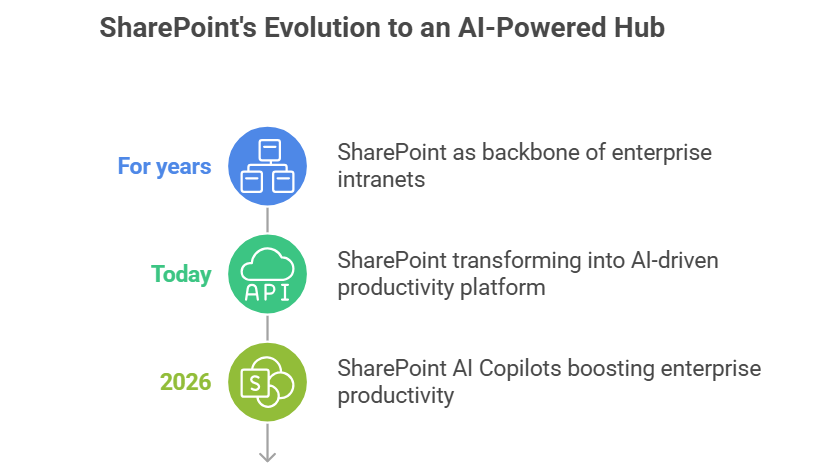 SharePoint's Evolution to an AI-Powered Hub

For years

SharePoint as backbone of enterprise intranets

Today

API

SharePoint transforming into AI-driven productivity platform

2026

S

SharePoint AI Copilots boosting enterprise productivity